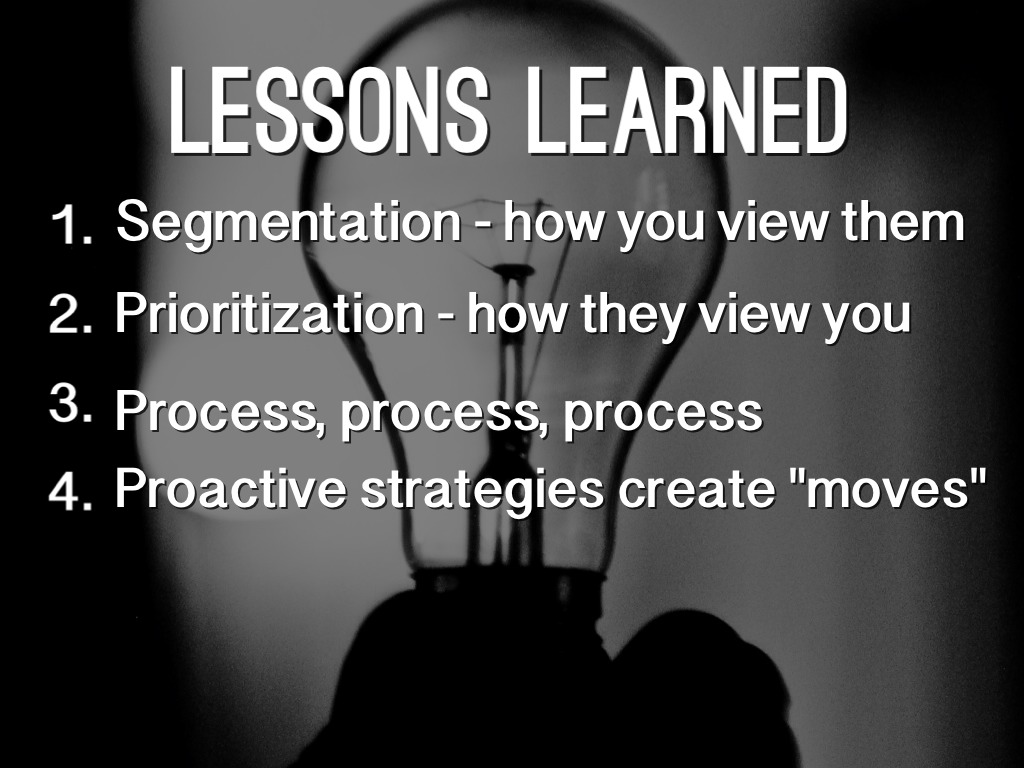 LESSONS LEARNED

1. Segmentation - how you view them
2. Prioritization - how they view you
3. Process, process, process
4. Proactive strategies create "moves"